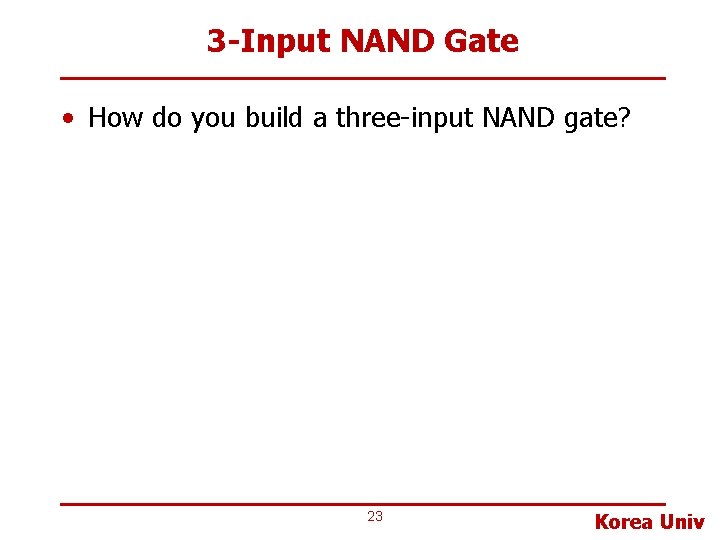 3-Input NAND Gate

• How do you build a three-input NAND gate?

23

Korea Univ